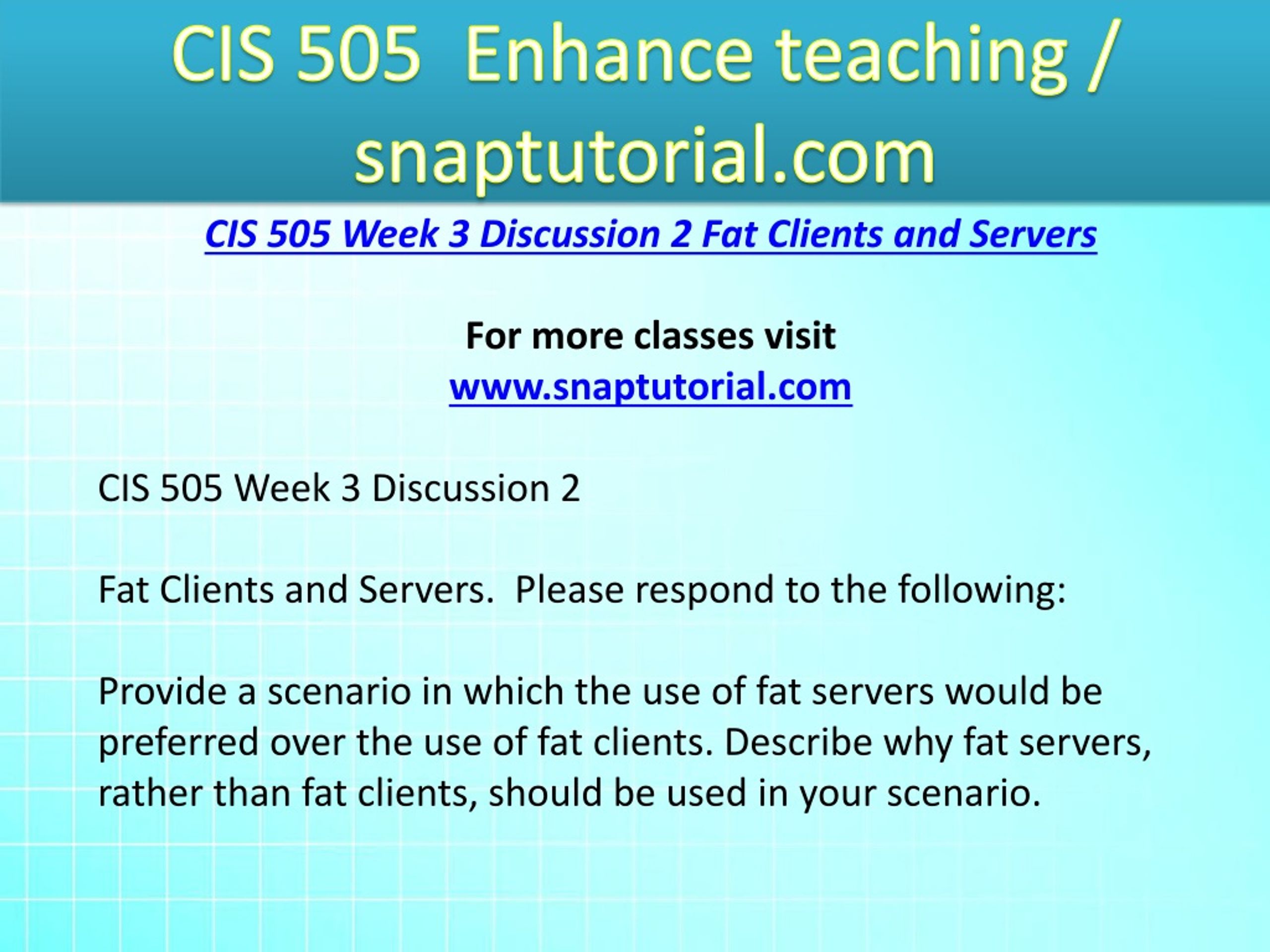 CIS 505 Enhance teaching / snaptutorial.com

CIS 505 Week 3 Discussion 2 Fat Clients and Servers

For more classes visit
www.snaptutorial.com

CIS 505 Week 3 Discussion 2

Fat Clients and Servers. Please respond to the following:

Provide a scenario in which the use of fat servers would be preferred over the use of fat clients. Describe why fat servers, rather than fat clients, should be used in your scenario.